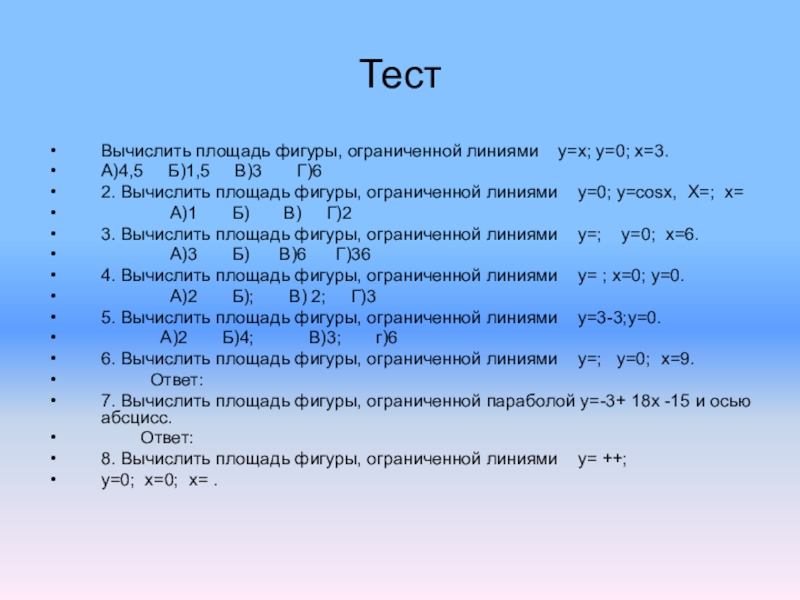 Тест

• Вычислить площадь фигуры, ограниченной линиями y=x; y=0; x=3.
• А)4,5 Б)1,5 В)3 Г)6
• 2. Вычислить площадь фигуры, ограниченной линиями y=0; y=cosx, X=; x=
• А)1 Б) В) Г)2
• 3. Вычислить площадь фигуры, ограниченной линиями y=; y=0; x=6.
• А)3 Б) В)6 Г)36
• 4. Вычислить площадь фигуры, ограниченной линиями y= ; x=0; y=0.
• А)2 Б); В) 2; Г)3
• 5. Вычислить площадь фигуры, ограниченной линиями y=3-3;y=0.
• А)2 Б)4; В)3; г)6
• 6. Вычислить площадь фигуры, ограниченной линиями y=; y=0; x=9.
• Ответ:
• 7. Вычислить площадь фигуры, ограниченной параболой y=-3+ 18x -15 и осью абсцисс.
• Ответ:
• 8. Вычислить площадь фигуры, ограниченной линиями y= ++;
• y=0; x=0; x= .